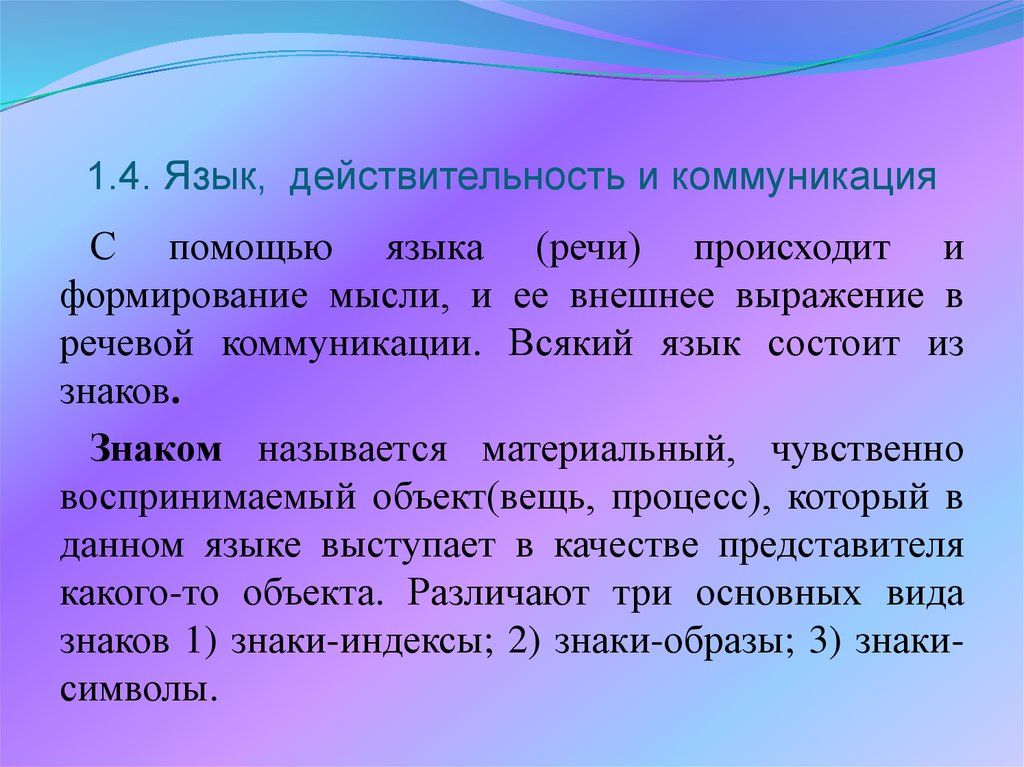 1.4. Язык, действительность и коммуникация

С помощью языка (речи) происходит и формирование мысли, и ее внешнее выражение в речевой коммуникации. Всякий язык состоит из знаков.

Знаком называется материальный, чувственно воспринимаемый объект(вещь, процесс), который в данном языке выступает в качестве представителя какого-то объекта. Различают три основных вида знаков 1) знаки-индексы; 2) знаки-образы; 3) знаки-символы.